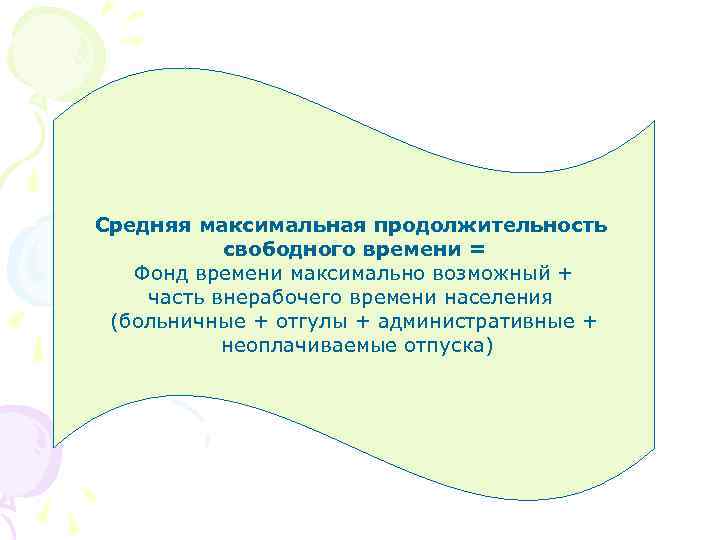 Средняя максимальная продолжительность свободного времени =
Фонд времени максимально возможный + часть внерабочего времени населения (больничные + отгулы + административные + неоплачиваемые отпуска)